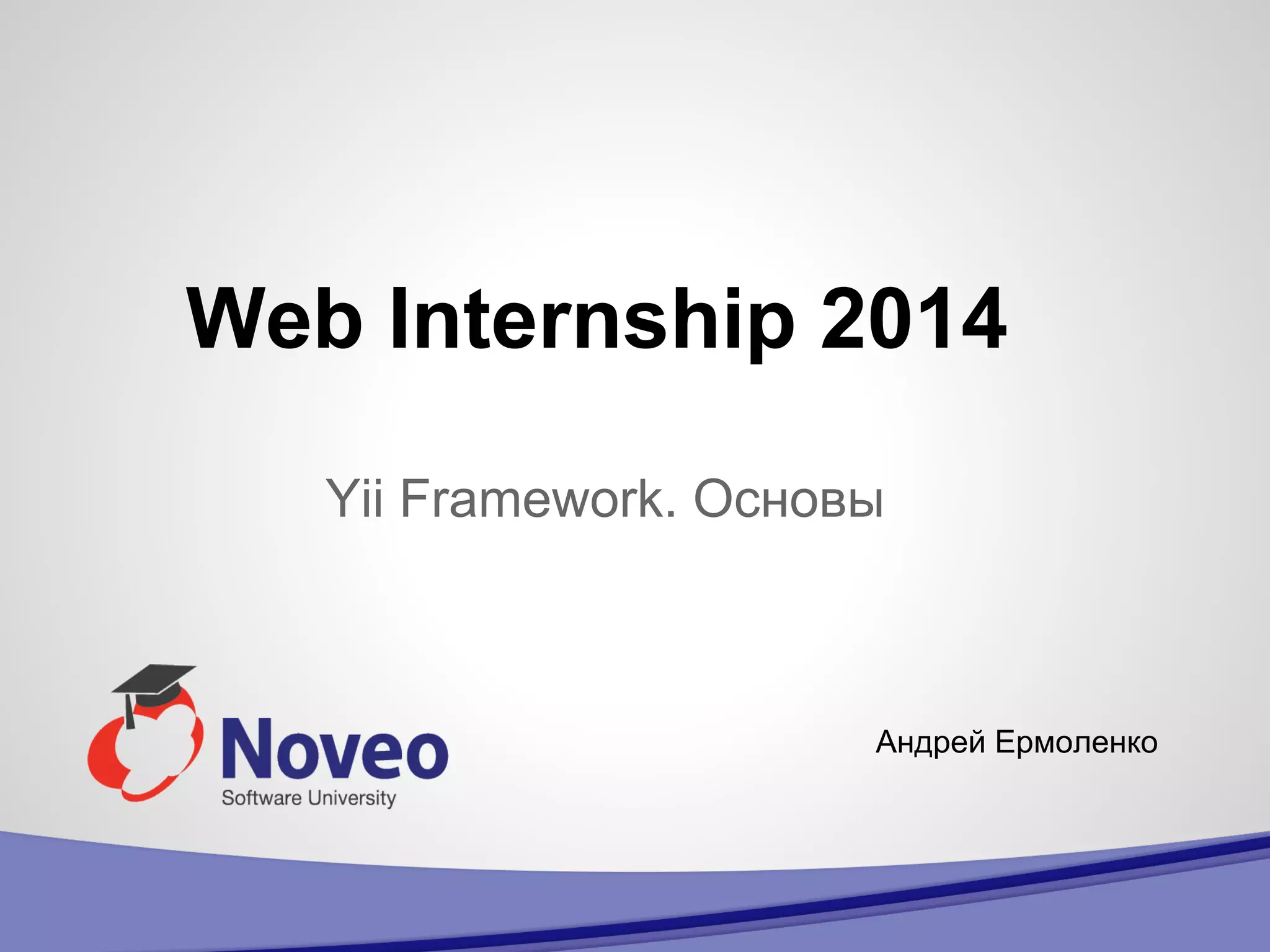 Web Internship 2014

Yii Framework. Основы

Noveo
Software University

Андрей Ермоленко